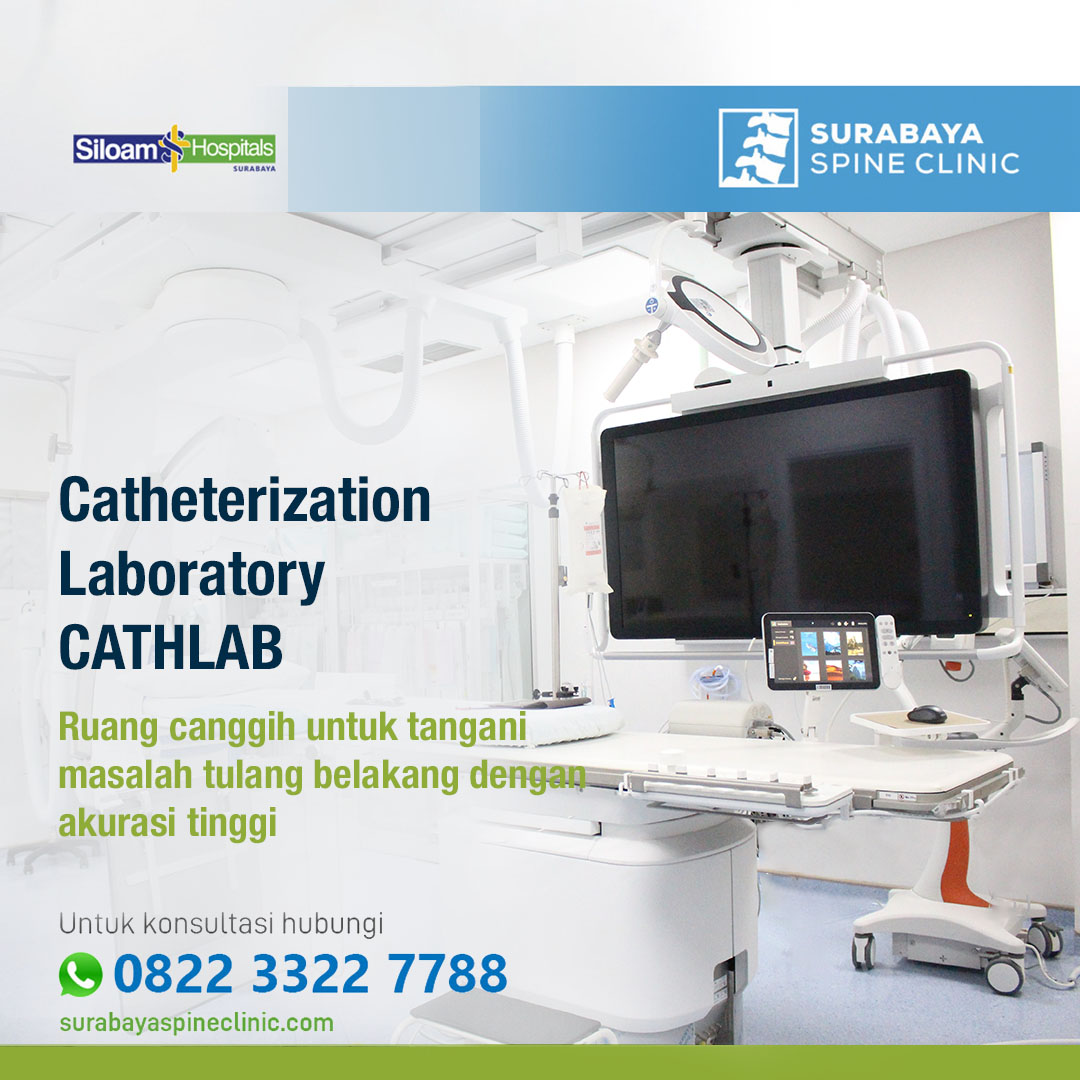 Siloam Hospitals SURABAYA

SURABAYA SPINE CLINIC

Catheterization Laboratory CATHLAB

Ruang canggih untuk tangani masalah tulang belakang dengan akurasi tinggi

Untuk konsultasi hubungi

0822 3322 7788

surabayaspineclinic.com